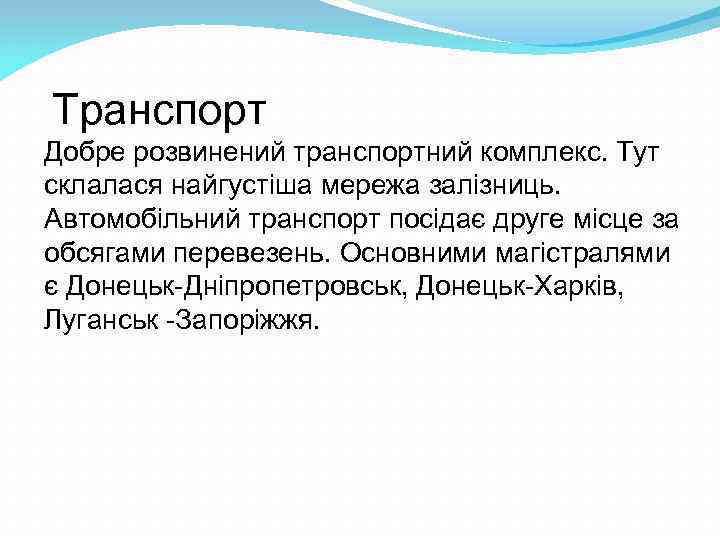 Транспорт

Добре розвинений транспортний комплекс. Тут склалася найгустіша мережа залізниць. Автомобільний транспорт посідає друге місце за обсягами перевезень. Основними магістралями є Донецьк-Дніпропетровськ, Донецьк-Харків, Луганськ -Запоріжжя.